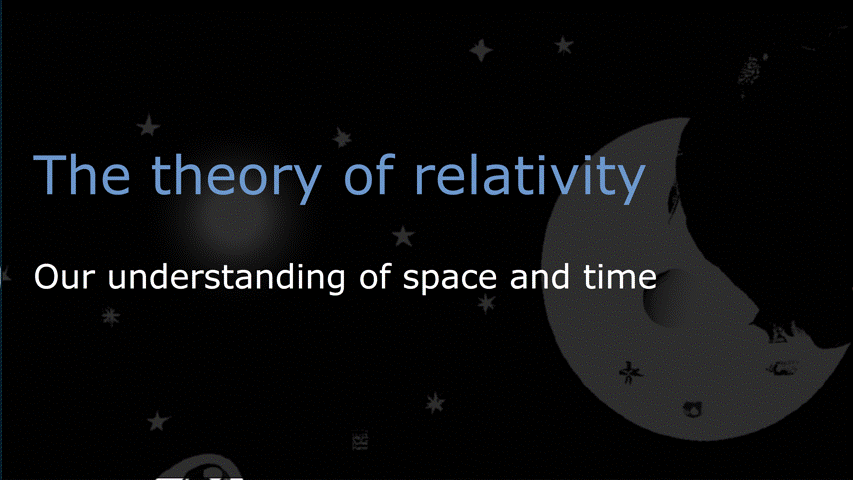 The theory of relativity

Our understanding of space and time